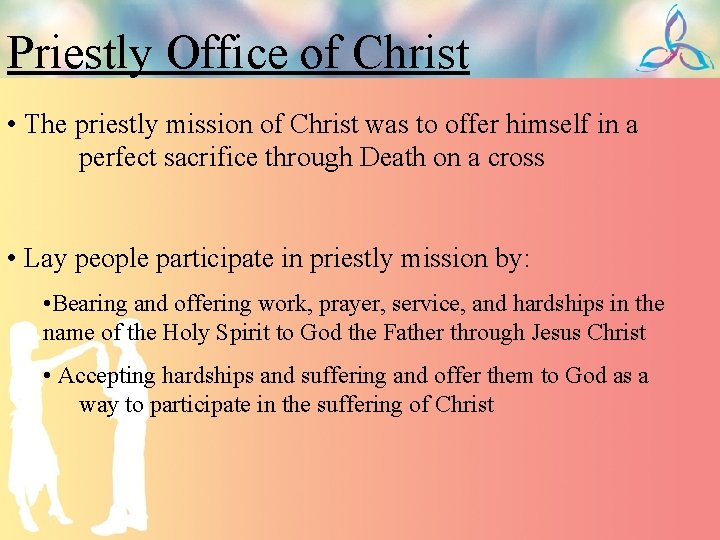 Priestly Office of Christ

• The priestly mission of Christ was to offer himself in a perfect sacrifice through Death on a cross

• Lay people participate in priestly mission by:

•Bearing and offering work, prayer, service, and hardships in the name of the Holy Spirit to God the Father through Jesus Christ

• Accepting hardships and suffering and offer them to God as a way to participate in the suffering of Christ